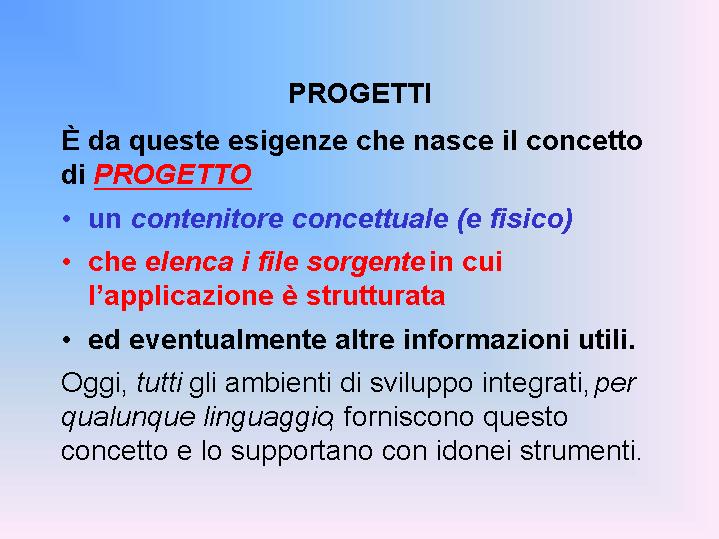 PROGETTI

È da queste esigenze che nasce il concetto di PROGETTO

• un contenitore concettuale (e fisico)
• che elenca i file sorgente in cui l'applicazione è strutturata
• ed eventualmente altre informazioni utili.

Oggi, tutti gli ambienti di sviluppo integrati, per qualunque linguaggio, forniscono questo concetto e lo supportano con idonei strumenti.